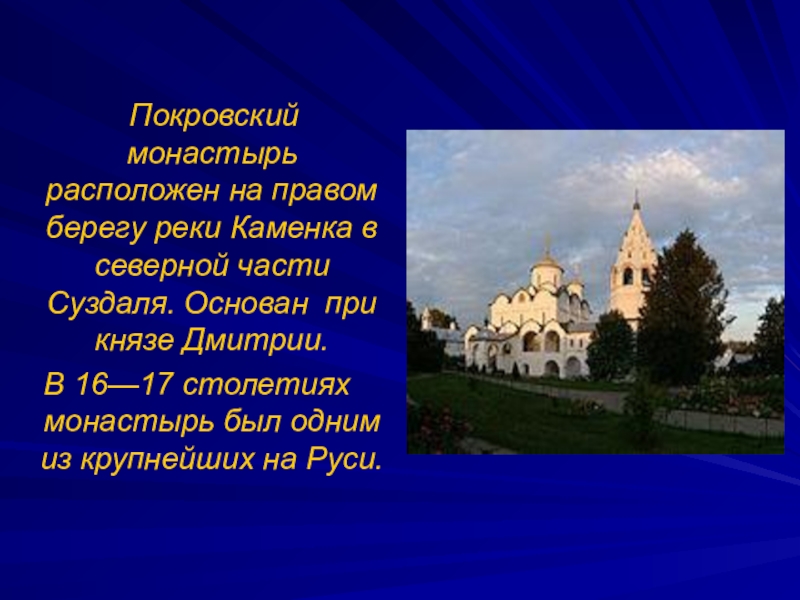 Покровский монастырь расположен на правом берегу реки Каменка в северной части Суздаля. Основан при князе Дмитрии.

В 16—17 столетиях монастырь был одним из крупнейших на Руси.